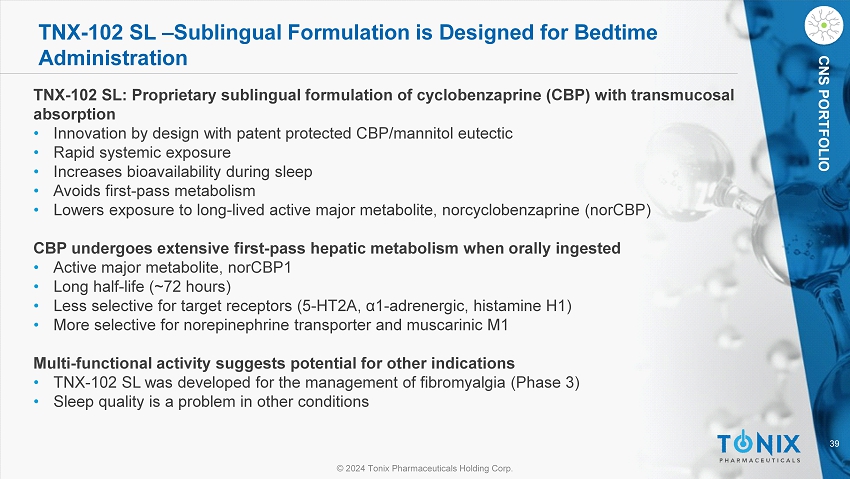 TNX-102 SL –Sublingual Formulation is Designed for Bedtime Administration

CNS PORTFOLIO

TNX-102 SL: Proprietary sublingual formulation of cyclobenzaprine (CBP) with transmucosal absorption
• Innovation by design with patent protected CBP/mannitol eutectic
• Rapid systemic exposure
• Increases bioavailability during sleep
• Avoids first-pass metabolism
• Lowers exposure to long-lived active major metabolite, norcyclobenzaprine (norCBP)

CBP undergoes extensive first-pass hepatic metabolism when orally ingested
• Active major metabolite, norCBP1
• Long half-life (~72 hours)
• Less selective for target receptors (5-HT2A, α1-adrenergic, histamine H1)
• More selective for norepinephrine transporter and muscarinic M1

Multi-functional activity suggests potential for other indications
• TNX-102 SL was developed for the management of fibromyalgia (Phase 3)
• Sleep quality is a problem in other conditions

TONIX PHARMACEUTICALS

39

© 2024 Tonix Pharmaceuticals Holding Corp.